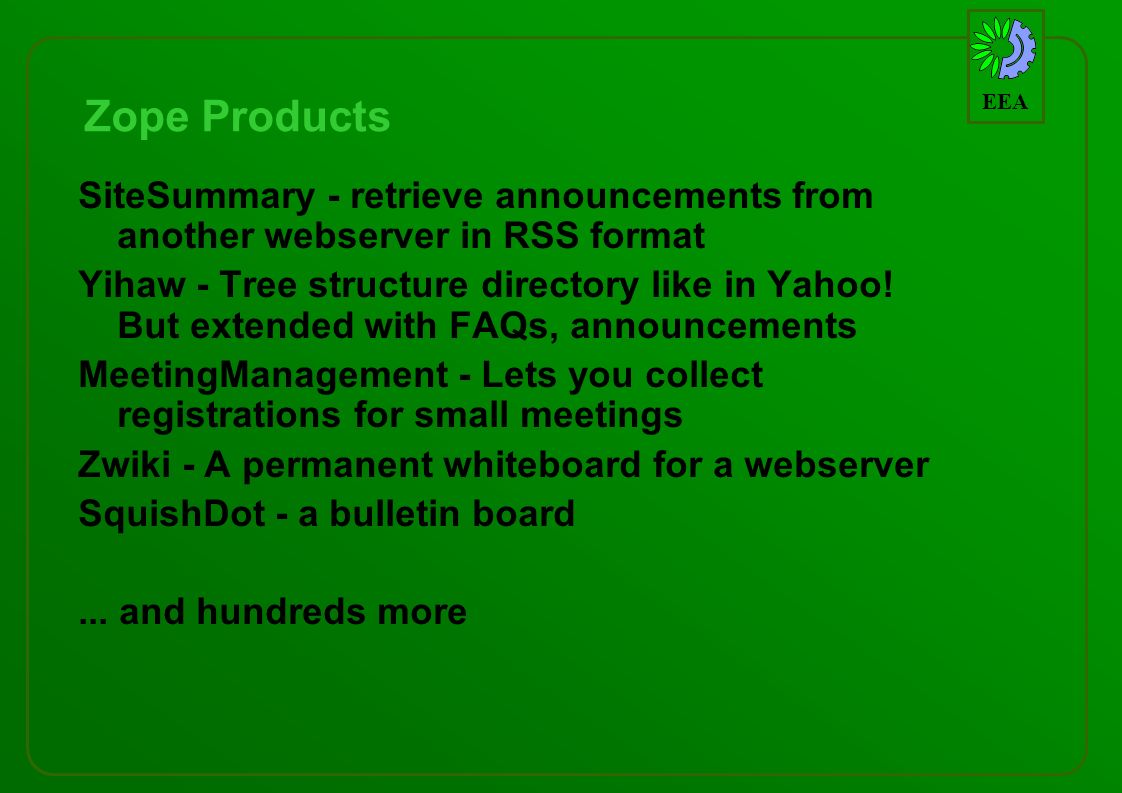 EEA

Zope Products

SiteSummary - retrieve announcements from another webserver in RSS format

Yihaw - Tree structure directory like in Yahoo! But extended with FAQs, announcements

MeetingManagement - Lets you collect registrations for small meetings

Zwiki - A permanent whiteboard for a webserver

SquishDot - a bulletin board

... and hundreds more